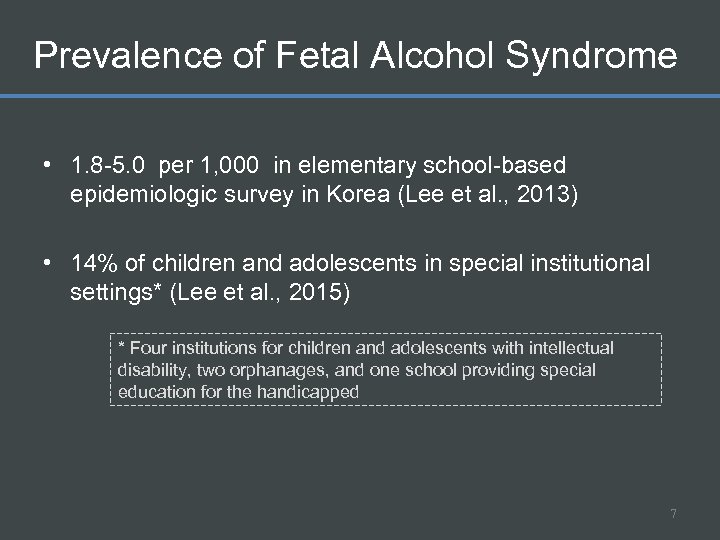 Prevalence of Fetal Alcohol Syndrome

• 1.8-5.0 per 1,000 in elementary school-based epidemiologic survey in Korea (Lee et al., 2013)

• 14% of children and adolescents in special institutional settings* (Lee et al., 2015)

* Four institutions for children and adolescents with intellectual disability, two orphanages, and one school providing special education for the handicapped

7